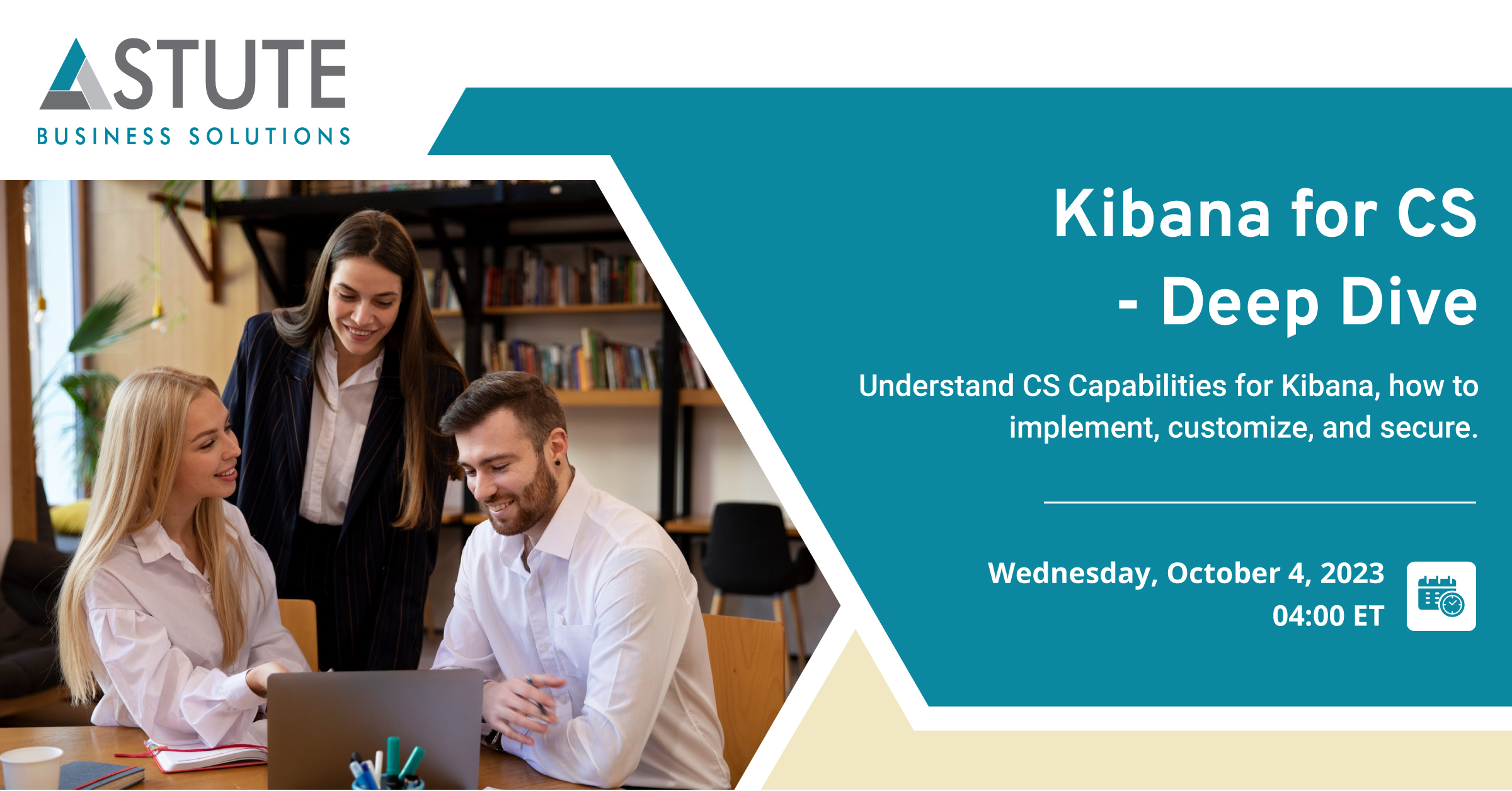 ASTUTE
BUSINESS SOLUTIONS

Kibana for CS - Deep Dive

Understand CS Capabilities for Kibana, how to implement, customize, and secure.

Wednesday, October 4, 2023
04:00 ET